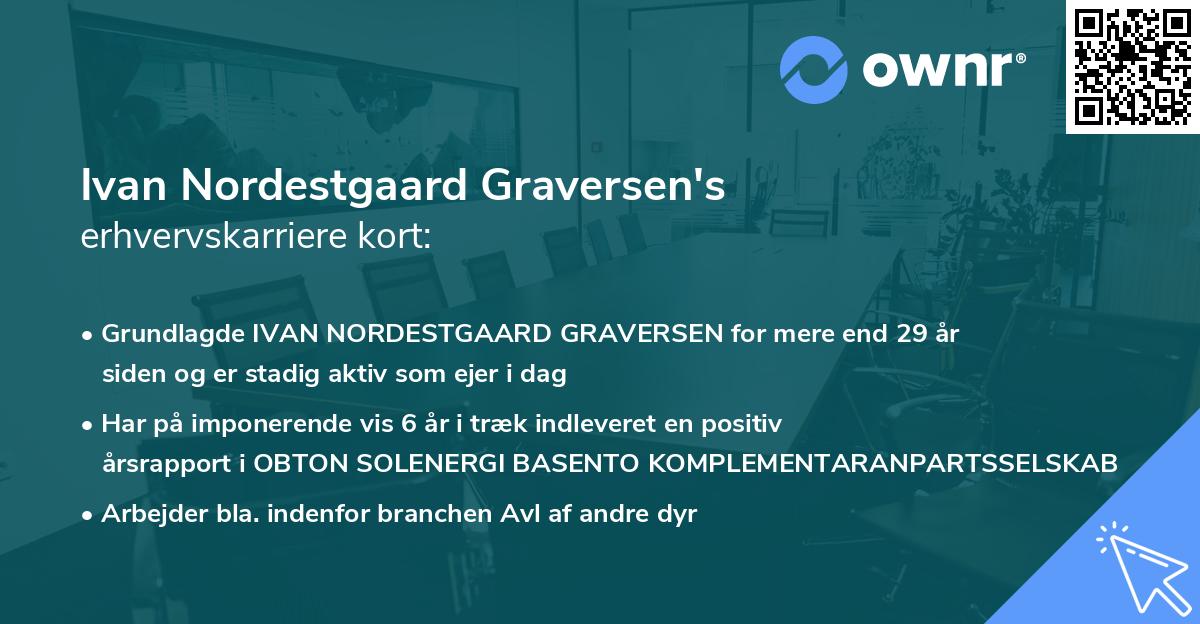 ownr®

Ivan Nordestgaard Graversen's
erhvervskarriere kort:

• Grundlagde IVAN NORDESTGAARD GRAVERSEN for mere end 29 år siden og er stadig aktiv som ejer i dag

• Har på imponerende vis 6 år i træk indleveret en positiv årsrapport i OBTON SOLENERGI BASENTO KOMPLEMENTARANPARTSSELSKAB

• Arbejder bla. indenfor branchen Avl af andre dyr